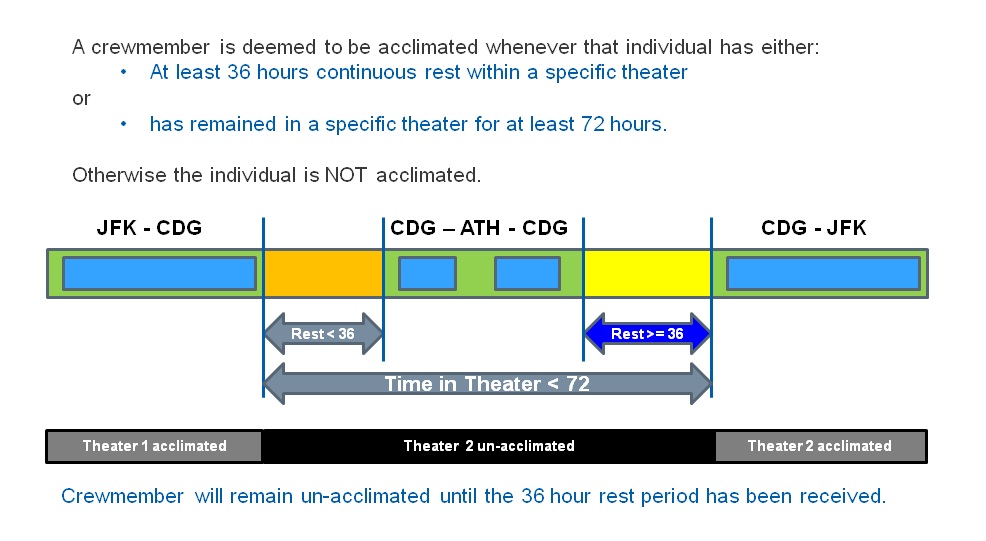 A crewmember is deemed to be acclimated whenever that individual has either:

• At least 36 hours continuous rest within a specific theater

or

• has remained in a specific theater for at least 72 hours.

Otherwise the individual is NOT acclimated.

JFK - CDG

CDG – ATH - CDG

CDG - JFK

Rest < 36

Rest >= 36

Time in Theater < 72

Theater 1 acclimated

Theater 2 un-acclimated

Theater 2 acclimated

Crewmember will remain un-acclimated until the 36 hour rest period has been received.